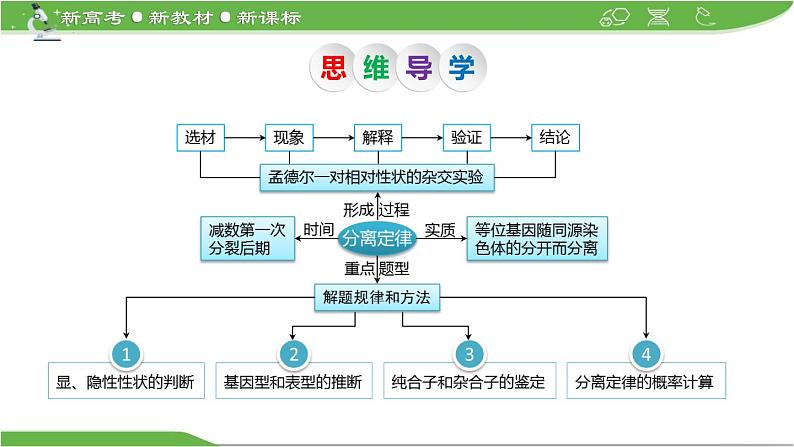 新高考 ● 新教材 ● 新课标

思 维 导 学

选材

现象

解释

验证

结论

孟德尔一对相对性状的杂交实验

形成 过程

减数第一次分裂后期

时间

分离定律

实质

等位基因随同源染色体的分开而分离

重点 题型

解题规律和方法

1

显、隐性性状的判断

2

基因型和表型的推断

3

纯合子和杂合子的鉴定

4

分离定律的概率计算